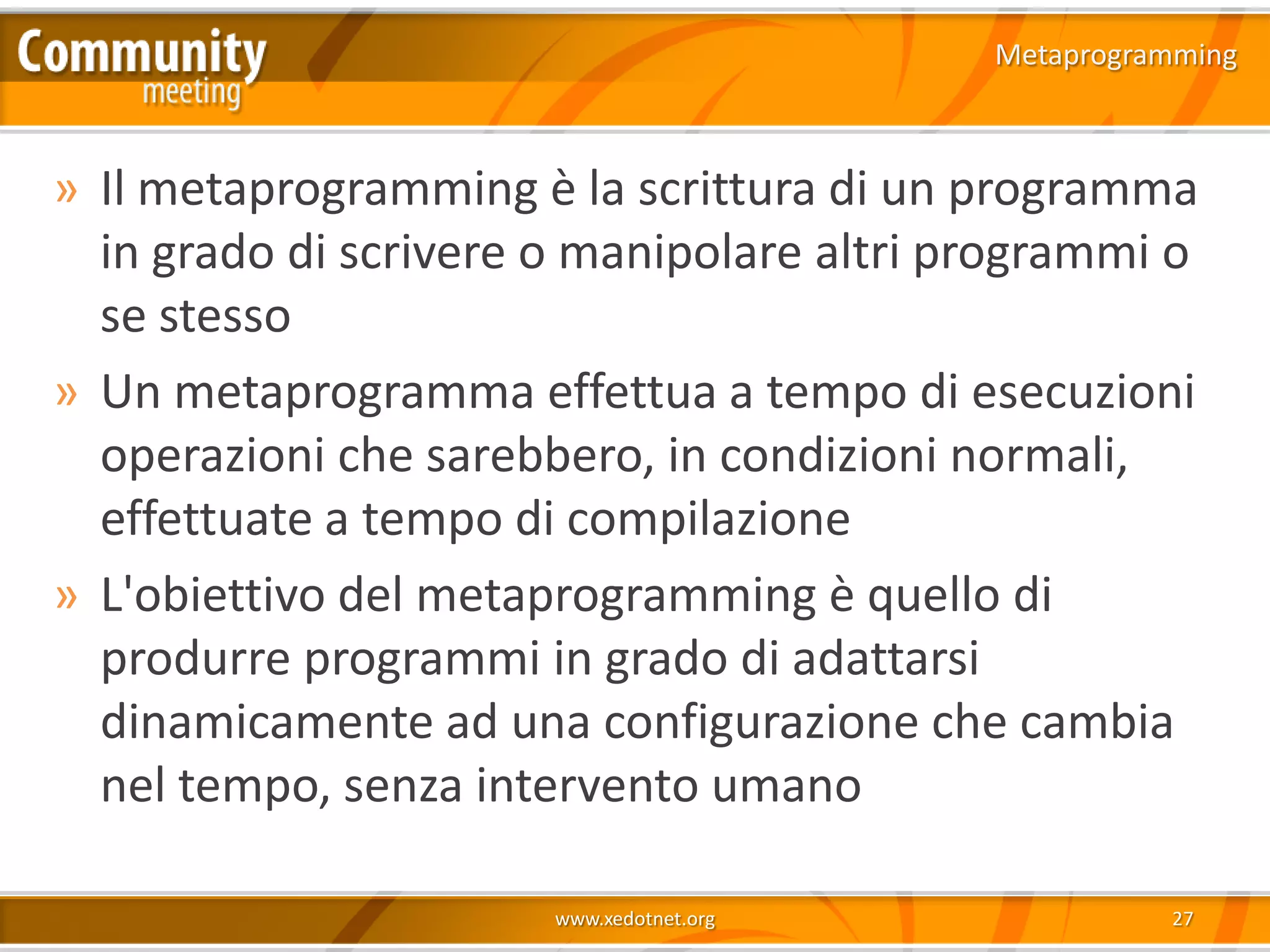 Community meeting

Metaprogramming

» Il metaprogramming è la scrittura di un programma in grado di scrivere o manipolare altri programmi o se stesso

» Un metaprogramma effettua a tempo di esecuzioni operazioni che sarebbero, in condizioni normali, effettuate a tempo di compilazione

» L'obiettivo del metaprogramming è quello di produrre programmi in grado di adattarsi dinamicamente ad una configurazione che cambia nel tempo, senza intervento umano

www.xedotnet.org

27